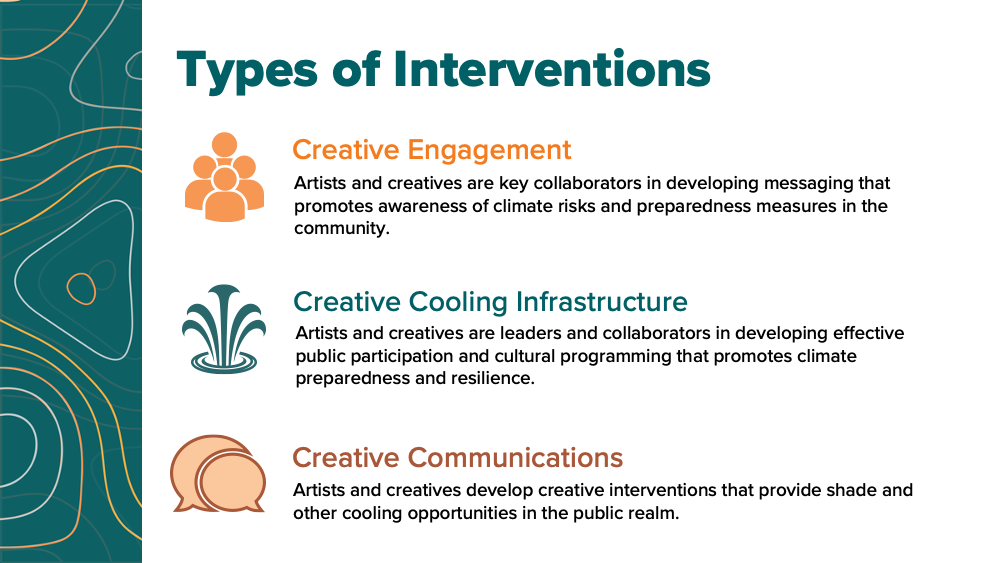 Types of Interventions

Creative Engagement

Artists and creatives are key collaborators in developing messaging that promotes awareness of climate risks and preparedness measures in the community.

Creative Cooling Infrastructure

Artists and creatives are leaders and collaborators in developing effective public participation and cultural programming that promotes climate preparedness and resilience.

Creative Communications

Artists and creatives develop creative interventions that provide shade and other cooling opportunities in the public realm.